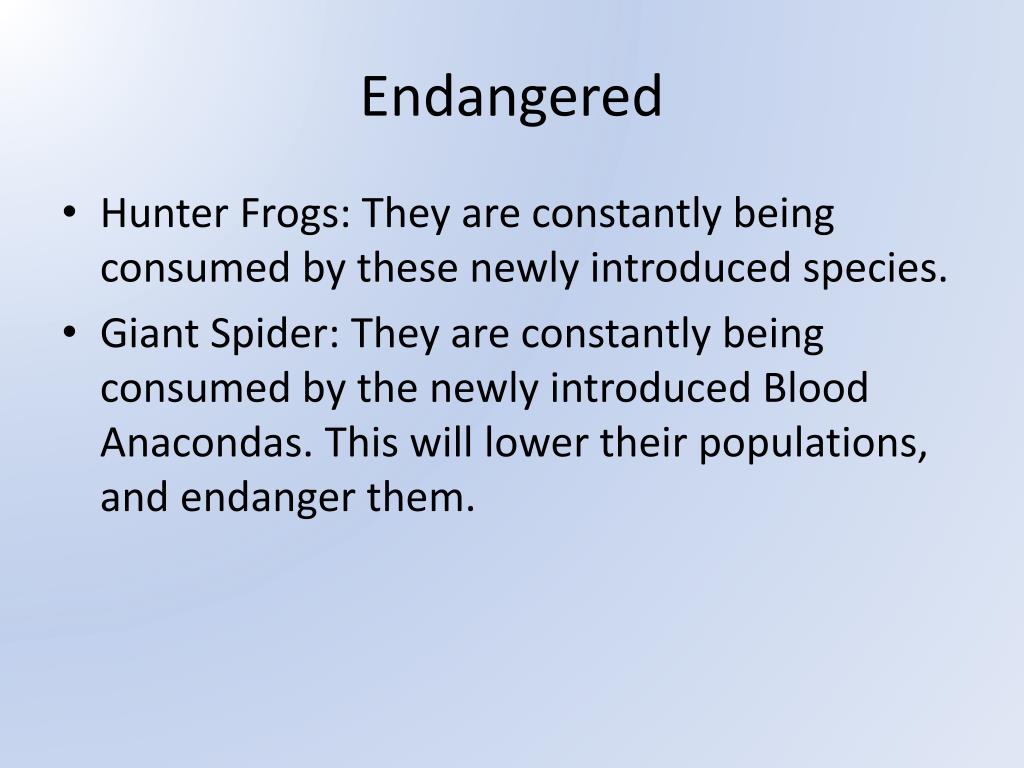 Endangered

• Hunter Frogs: They are constantly being consumed by these newly introduced species.
• Giant Spider: They are constantly being consumed by the newly introduced Blood Anacondas. This will lower their populations, and endanger them.